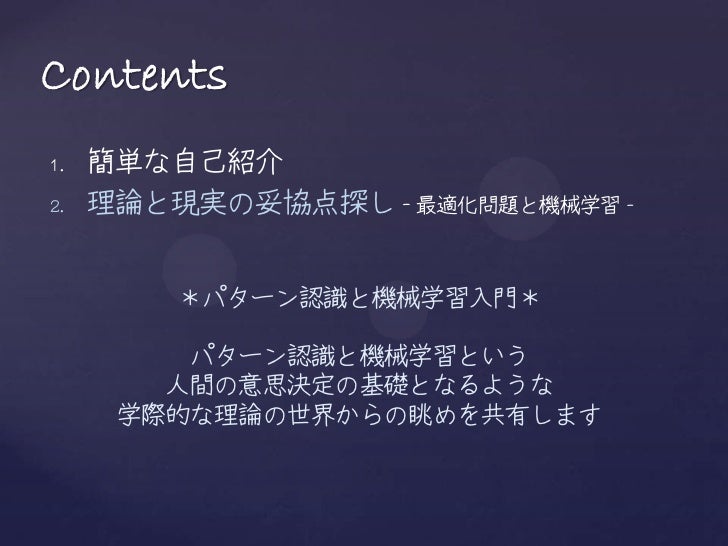 Contents

1. 簡単な自己紹介
2. 理論と現実の妥協点探し - 最適化問題と機械学習 -

＊パターン認識と機械学習入門＊

パターン認識と機械学習という
人間の意思決定の基礎となるような
学際的な理論の世界からの眺めを共有します